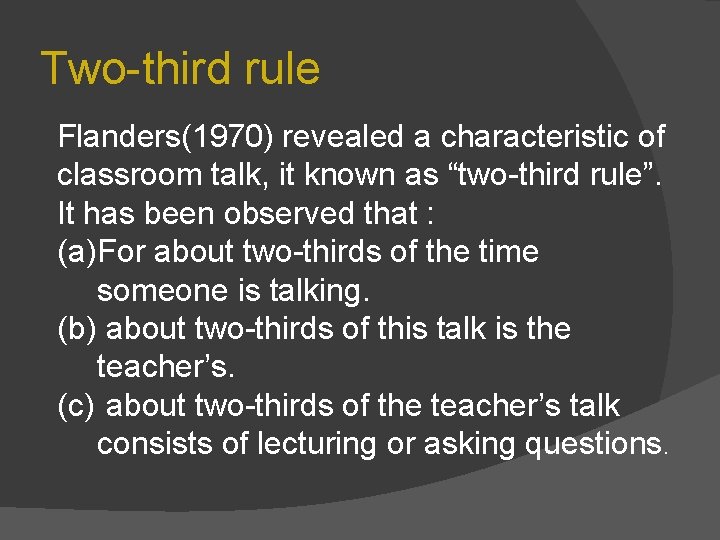 Two-third rule

Flanders(1970) revealed a characteristic of classroom talk, it known as “two-third rule”. It has been observed that :

(a)For about two-thirds of the time someone is talking.

(b) about two-thirds of this talk is the teacher’s.

(c) about two-thirds of the teacher’s talk consists of lecturing or asking questions.